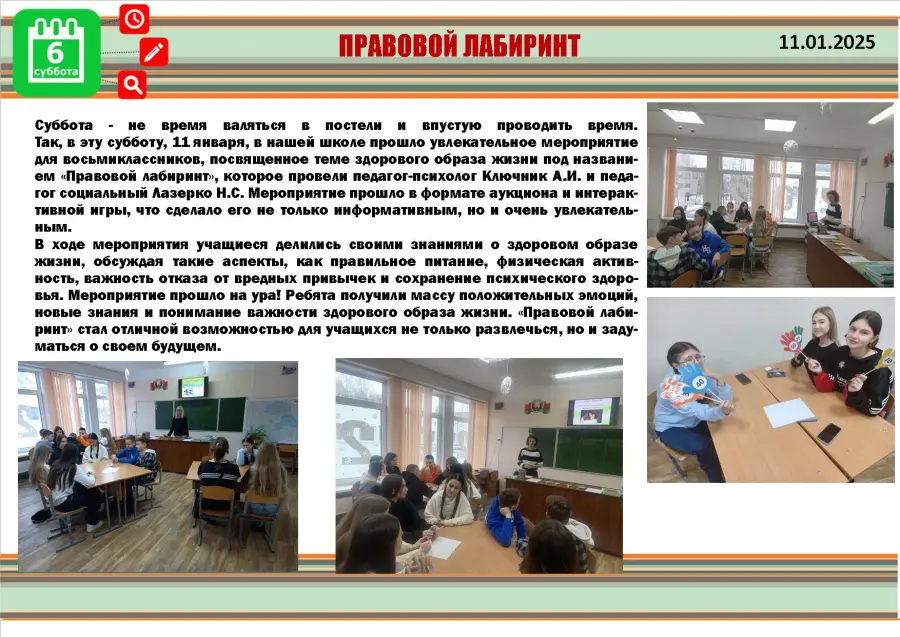 6
суббота

ПРАВОВОЙ ЛАБИРИНТ

11.01.2025

Суббота - не время валяться в постели и впустую проводить время. Так, в эту субботу, 11 января, в нашей школе прошло увлекательное мероприятие для восьмиклассников, посвященное теме здорового образа жизни под названием «Правовой лабиринт», которое провели педагог-психолог Ключник А.И. и педагог социальный Лазерко Н.С. Мероприятие прошло в формате аукциона и интерактивной игры, что сделало его не только информативным, но и очень увлекательным.

В ходе мероприятия учащиеся делились своими знаниями о здоровом образе жизни, обсуждая такие аспекты, как правильное питание, физическая активность, важность отказа от вредных привычек и сохранение психического здоровья. Мероприятие прошло на ура! Ребята получили массу положительных эмоций, новые знания и понимание важности здорового образа жизни. «Правовой лабиринт» стал отличной возможностью для учащихся не только развлечься, но и задуматься о своем будущем.